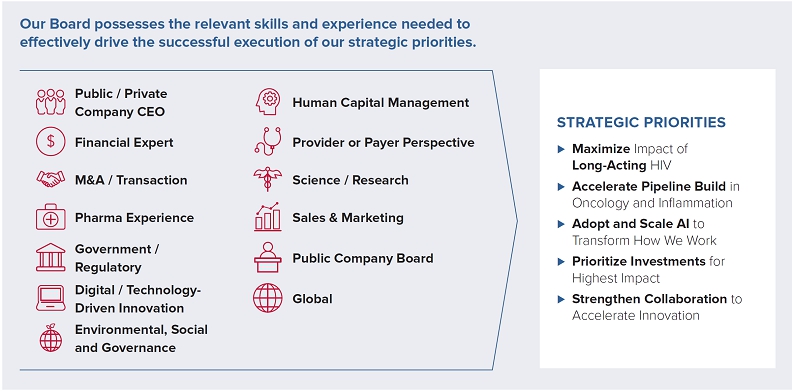 Our Board possesses the relevant skills and experience needed to effectively drive the successful execution of our strategic priorities.

Public / Private Company CEO

Financial Expert

M&A / Transaction

Pharma Experience

Government / Regulatory

Digital / Technology-Driven Innovation

Environmental, Social and Governance

Human Capital Management

Provider or Payer Perspective

Science / Research

Sales & Marketing

Public Company Board

Global

STRATEGIC PRIORITIES

▶ Maximize Impact of Long-Acting HIV

▶ Accelerate Pipeline Build in Oncology and Inflammation

▶ Adopt and Scale AI to Transform How We Work

▶ Prioritize Investments for Highest Impact

▶ Strengthen Collaboration to Accelerate Innovation